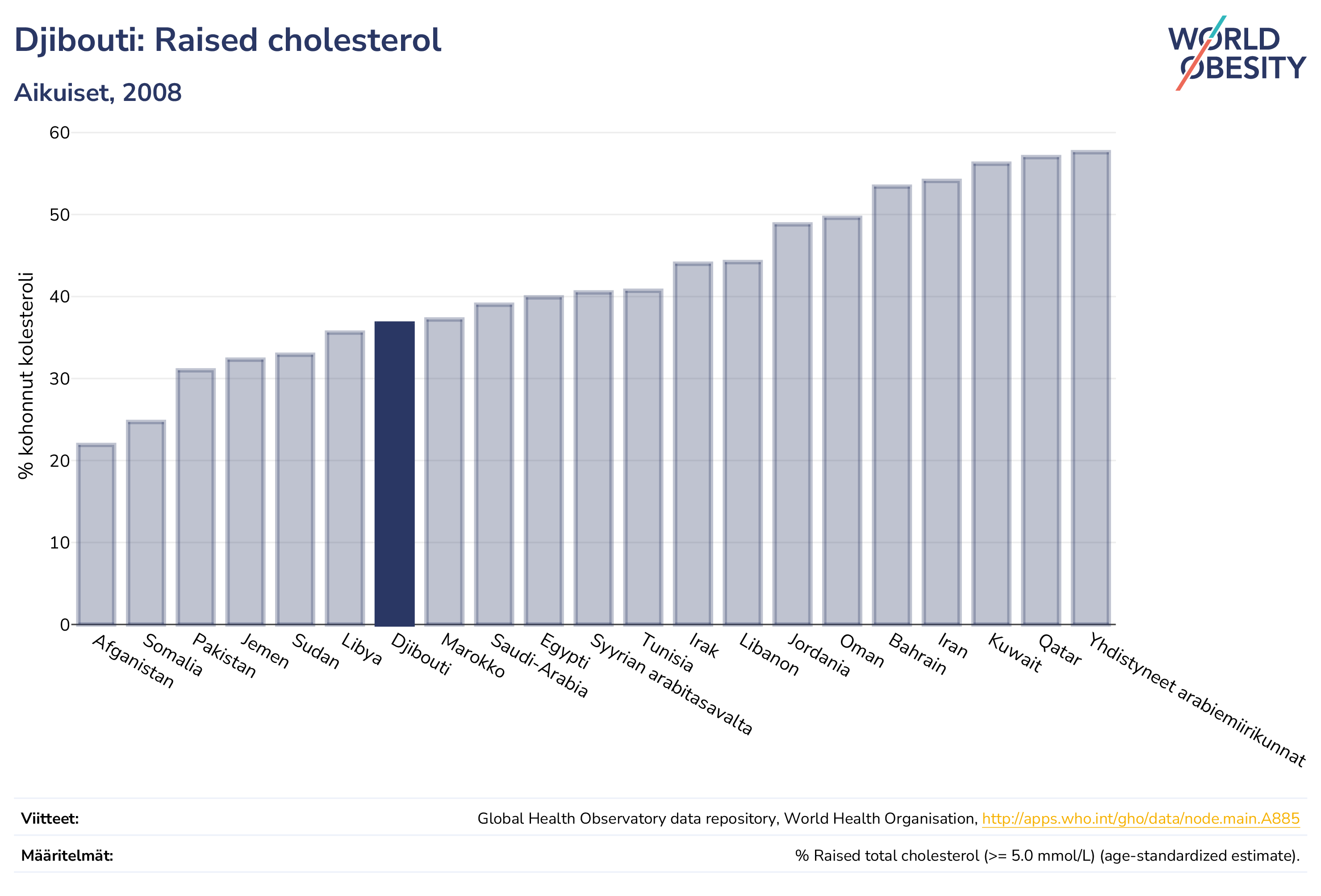 Djibouti: Raised cholesterol

Aikuiset, 2008

WORLD OBESITY

% kohonnut kolesteroli

60
50
40
30
20
10
0

Afganistan
Somalia
Pakistan
Jemen
Sudan
Libya
Djibouti
Marokko
Saudi-Arabia
Egypti
Syyrian arabitasavalta
Tunisia
Irak
Libanon
Jordania
Oman
Bahrain
Iran
Kuwait
Qatar
Yhdistyneet arabiemiirikunnat

Viitteet: Global Health Observatory data repository, World Health Organisation, http://apps.who.int/gho/data/node.main.A885

Määritelmät: % Raised total cholesterol (>= 5.0 mmol/L) (age-standardized estimate).